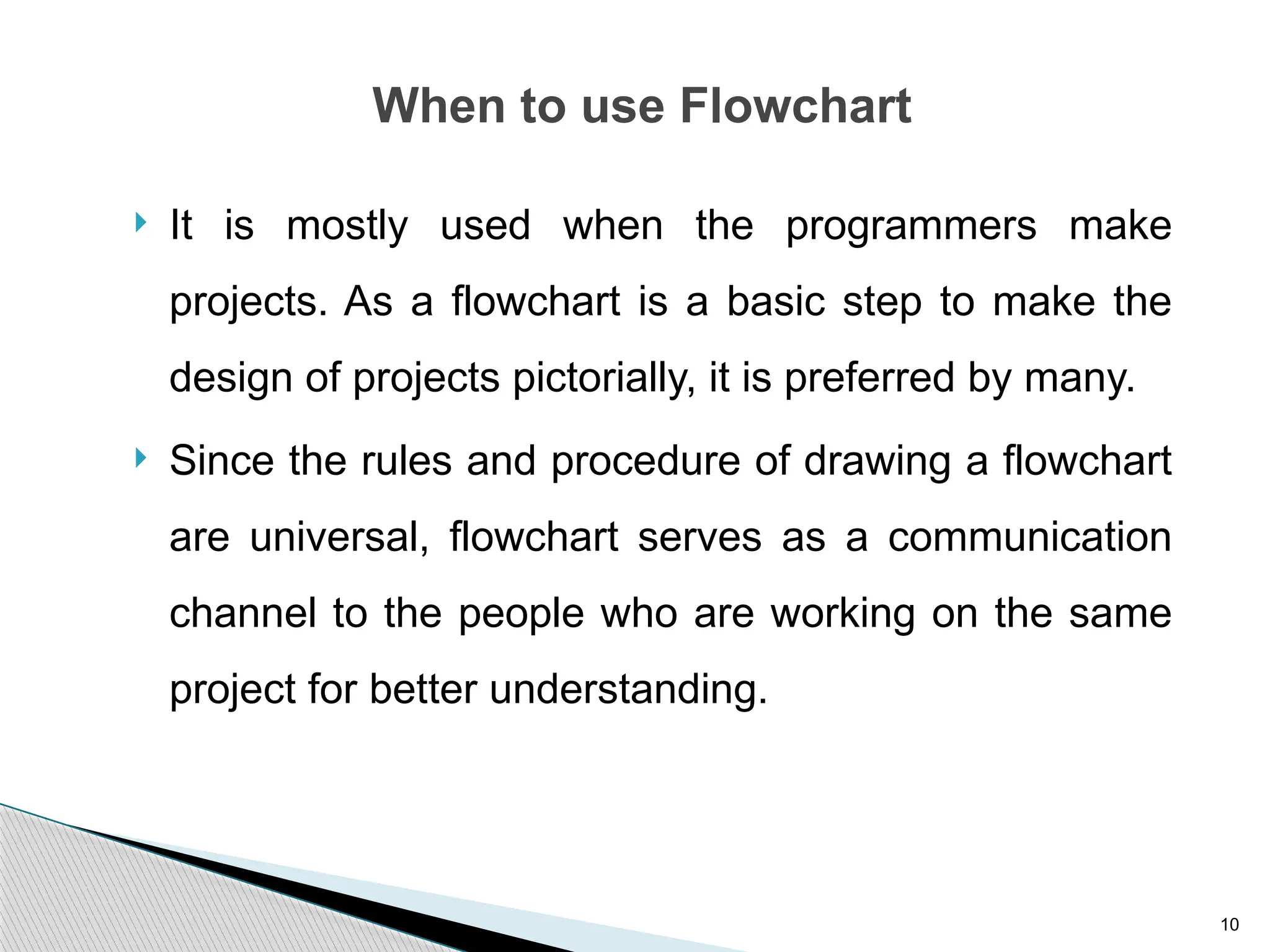 When to use Flowchart

It is mostly used when the programmers make projects. As a flowchart is a basic step to make the design of projects pictorially, it is preferred by many.

Since the rules and procedure of drawing a flowchart are universal, flowchart serves as a communication channel to the people who are working on the same project for better understanding.

10